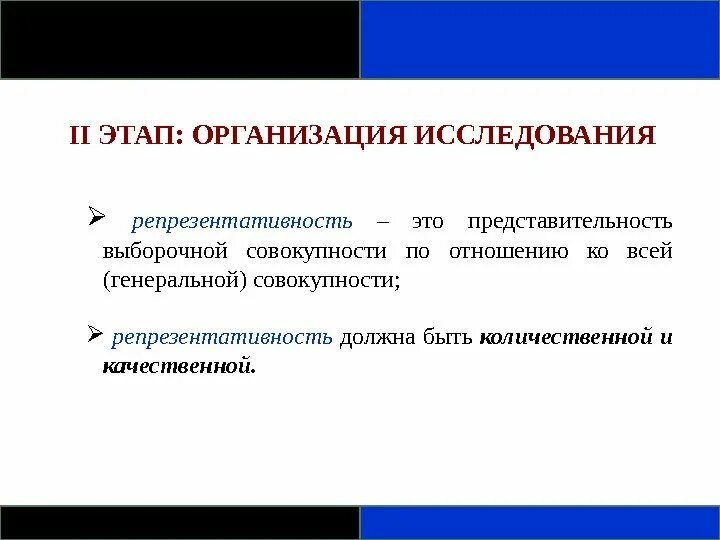 II ЭТАП: ОРГАНИЗАЦИЯ ИССЛЕДОВАНИЯ

➢ репрезентативность – это представительность выборочной совокупности по отношению ко всей (генеральной) совокупности;

➢ репрезентативность должна быть количественной и качественной.